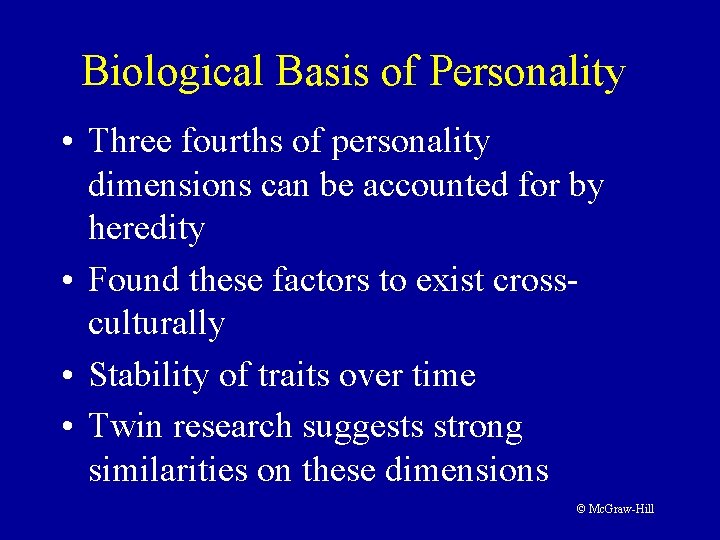 Biological Basis of Personality

• Three fourths of personality dimensions can be accounted for by heredity

• Found these factors to exist cross-culturally

• Stability of traits over time

• Twin research suggests strong similarities on these dimensions

© McGraw-Hill